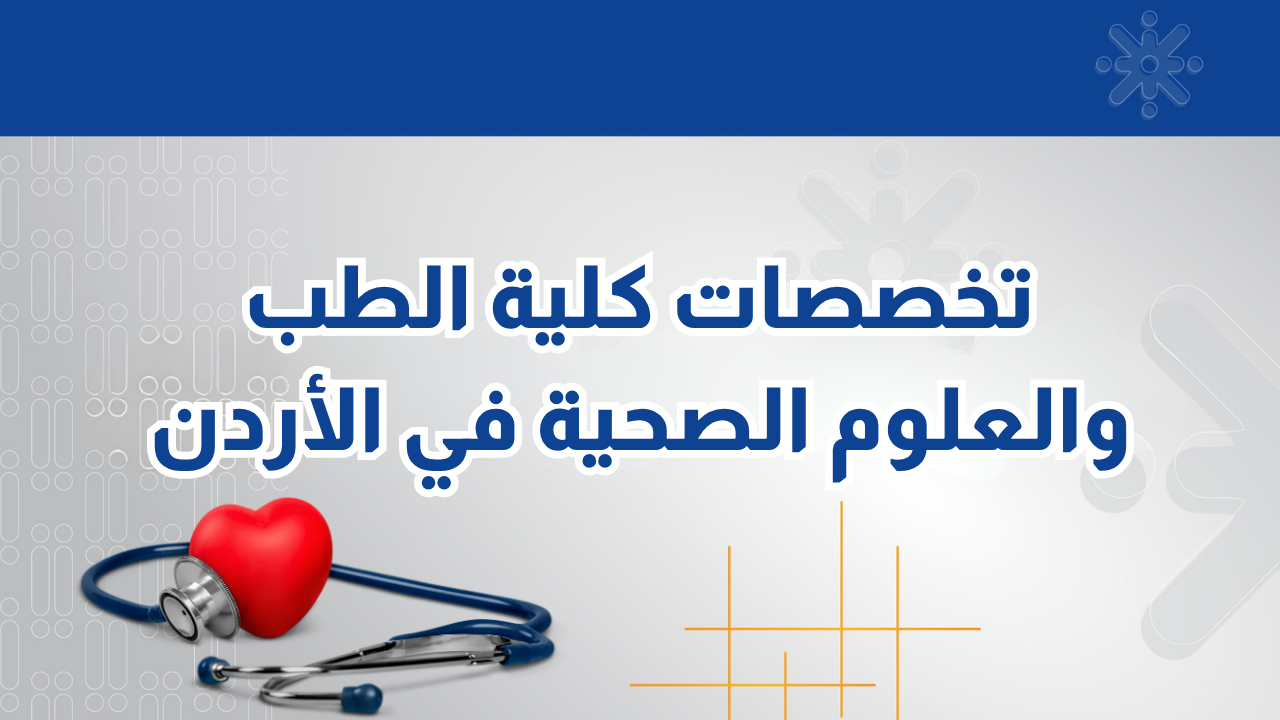 تخصصات كلية الطب والعلوم الصحية في الأردن